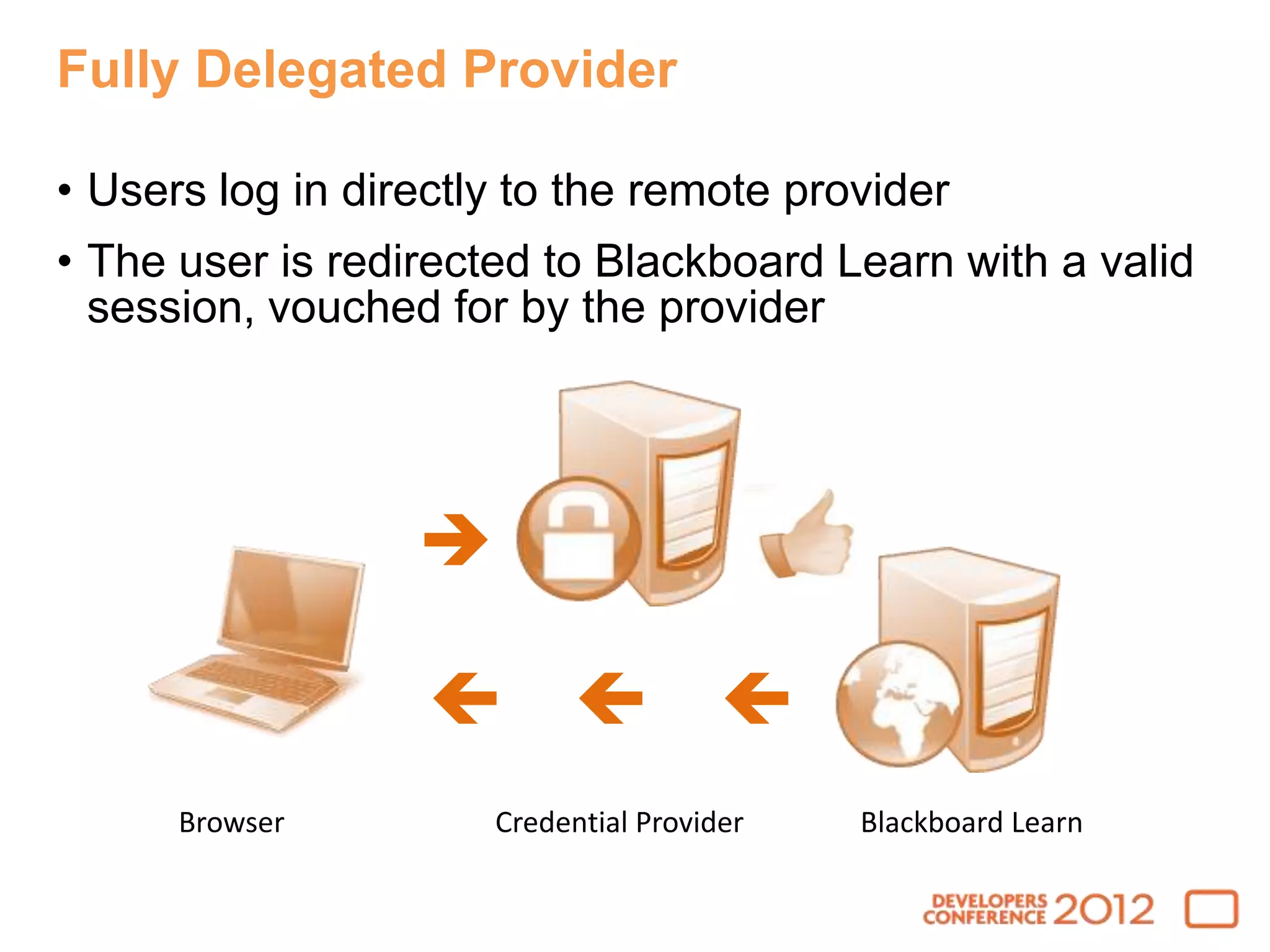 Fully Delegated Provider

• Users log in directly to the remote provider

• The user is redirected to Blackboard Learn with a valid session, vouched for by the provider

Browser

Credential Provider

Blackboard Learn

DEVELOPERS CONFERENCE 2012